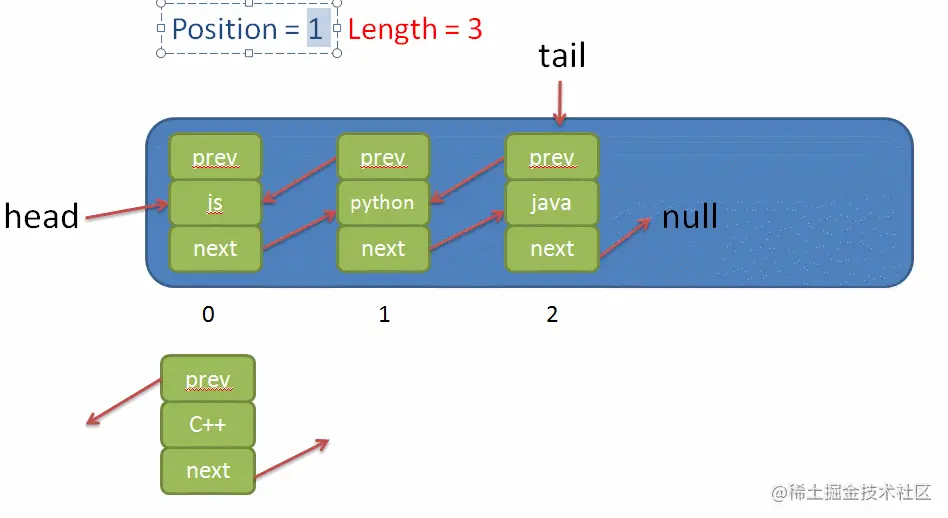 Position = 1 Length = 3

tail

head

prev
js
next

prev
python
next

prev
java
next

null

0 1 2

prev
C++
next

@稀土掘金技术社区